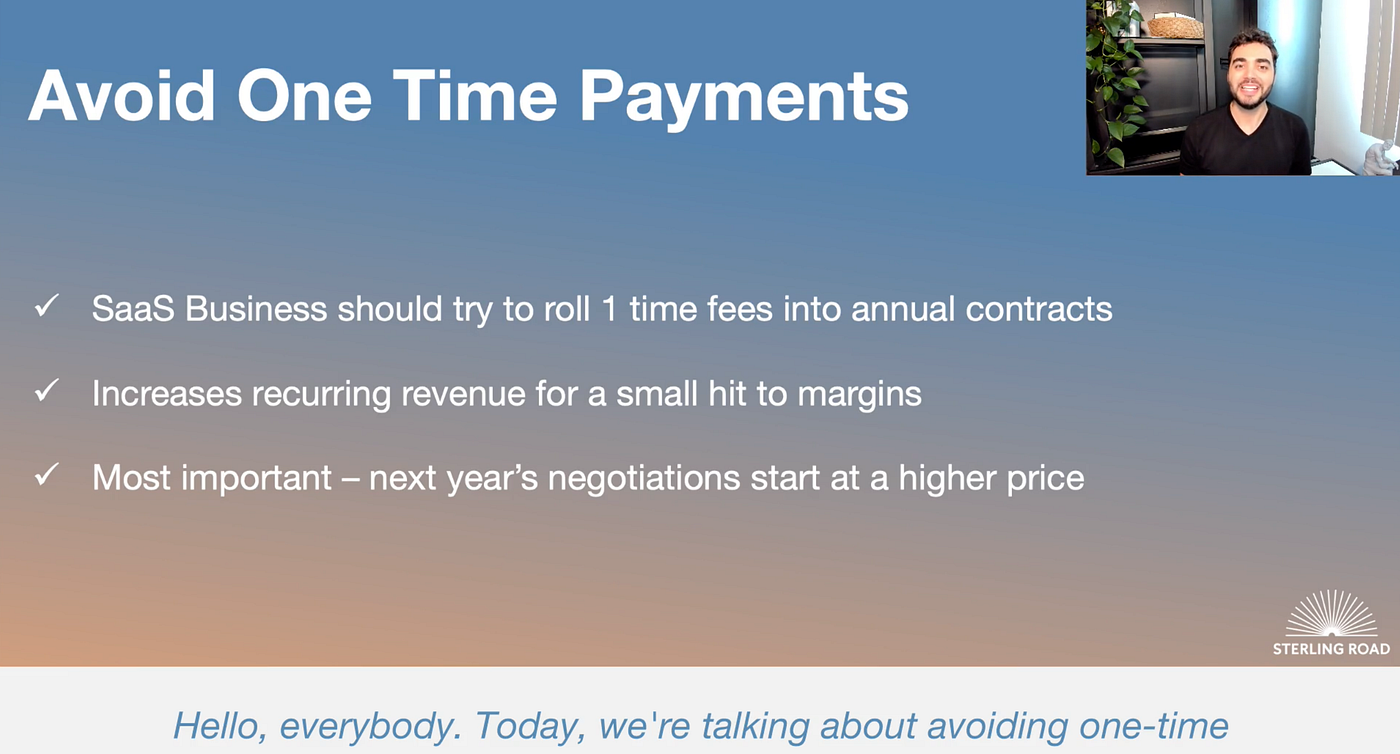 Avoid One Time Payments

✓ SaaS Business should try to roll 1 time fees into annual contracts

✓ Increases recurring revenue for a small hit to margins

✓ Most important – next year's negotiations start at a higher price

STERLING ROAD

Hello, everybody. Today, we're talking about avoiding one-time